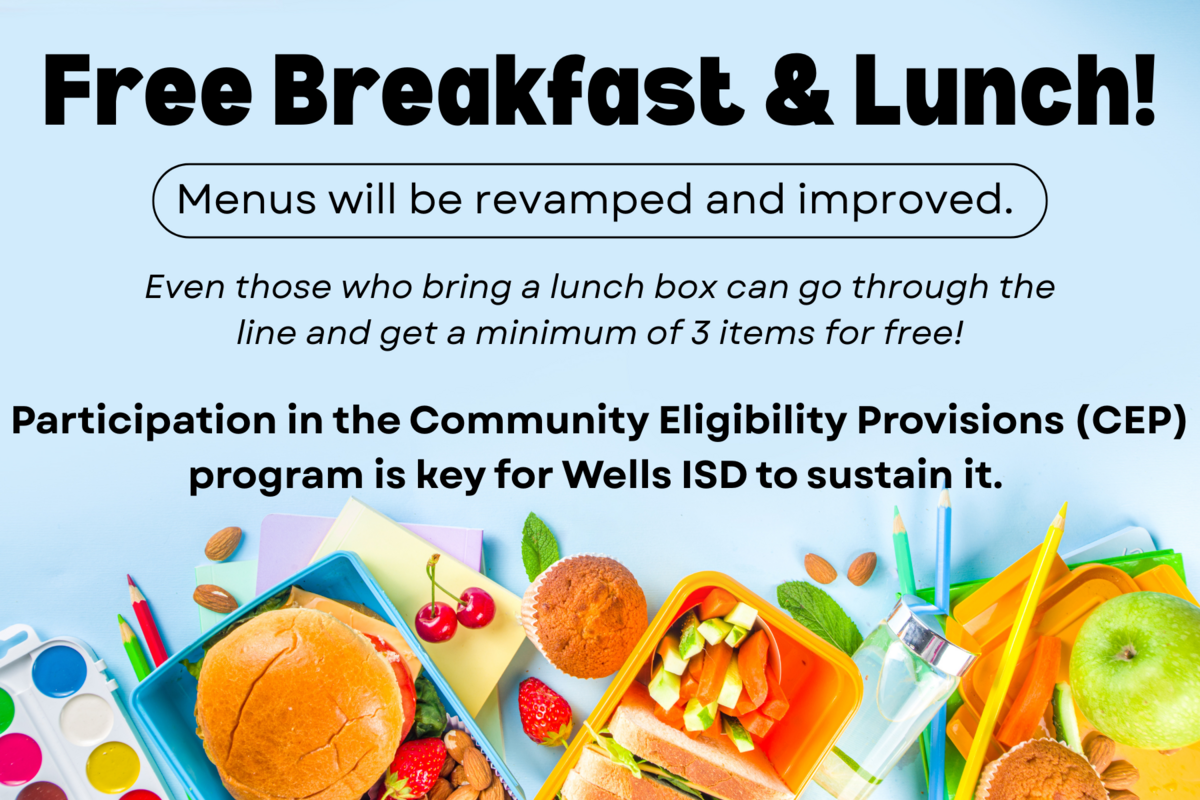 Free Breakfast & Lunch!

Menus will be revamped and improved.

Even those who bring a lunch box can go through the line and get a minimum of 3 items for free!

Participation in the Community Eligibility Provisions (CEP) program is key for Wells ISD to sustain it.